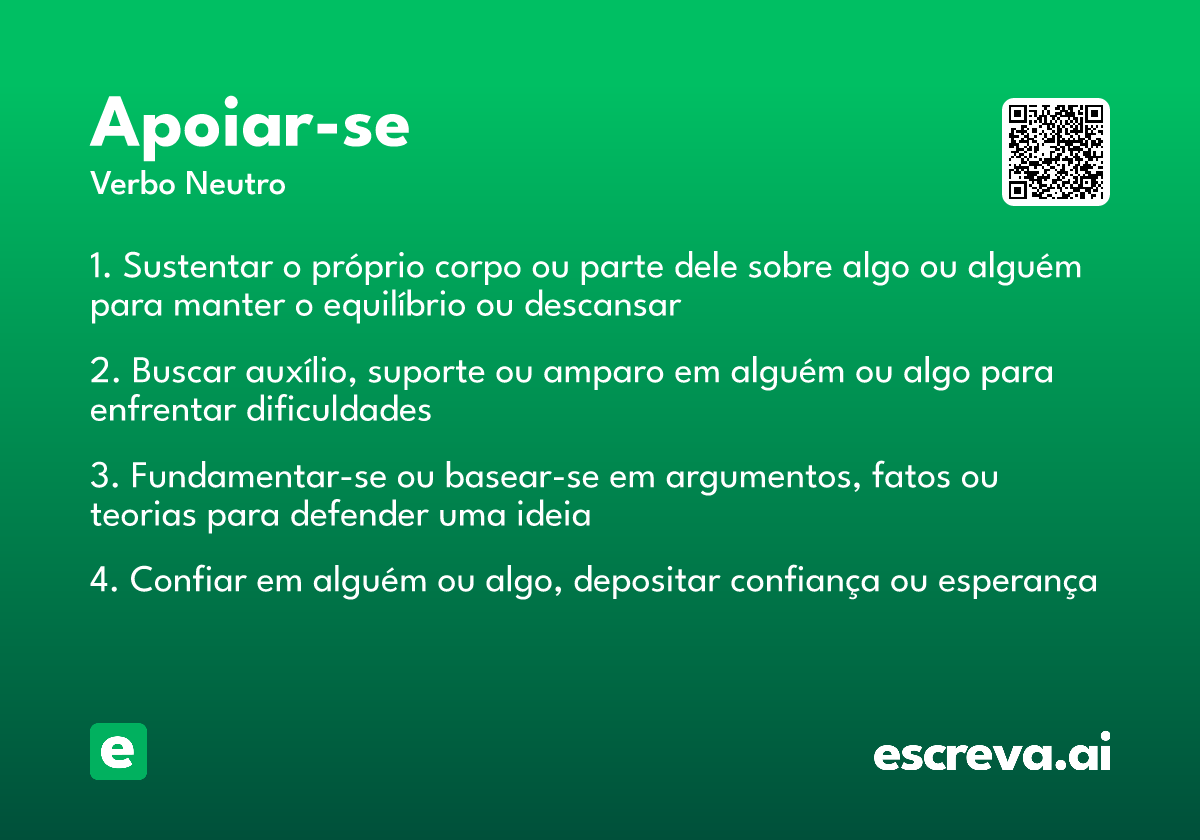 Apoiar-se
Verbo Neutro

1. Sustentar o próprio corpo ou parte dele sobre algo ou alguém para manter o equilíbrio ou descansar

2. Buscar auxílio, suporte ou amparo em alguém ou algo para enfrentar dificuldades

3. Fundamentar-se ou basear-se em argumentos, fatos ou teorias para defender uma ideia

4. Confiar em alguém ou algo, depositar confiança ou esperança

e

escreva.ai